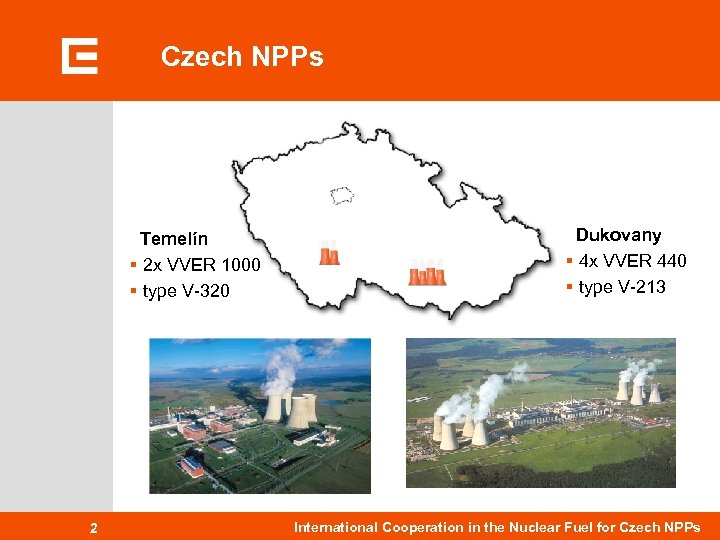 Czech NPPs

Temelín
▪ 2x VVER 1000
▪ type V-320

Dukovany
▪ 4x VVER 440
▪ type V-213

2

International Cooperation in the Nuclear Fuel for Czech NPPs